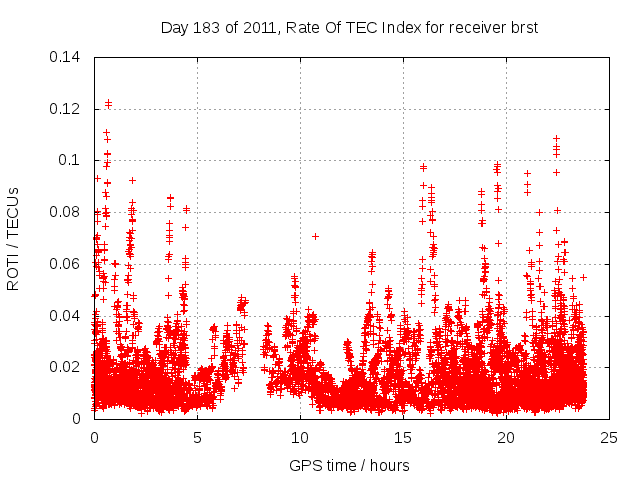 Day 183 of 2011, Rate Of TEC Index for receiver brst

ROTI / TECUs

0.14
0.12
0.1
0.08
0.06
0.04
0.02
0

0
5
10
15
20
25

GPS time / hours